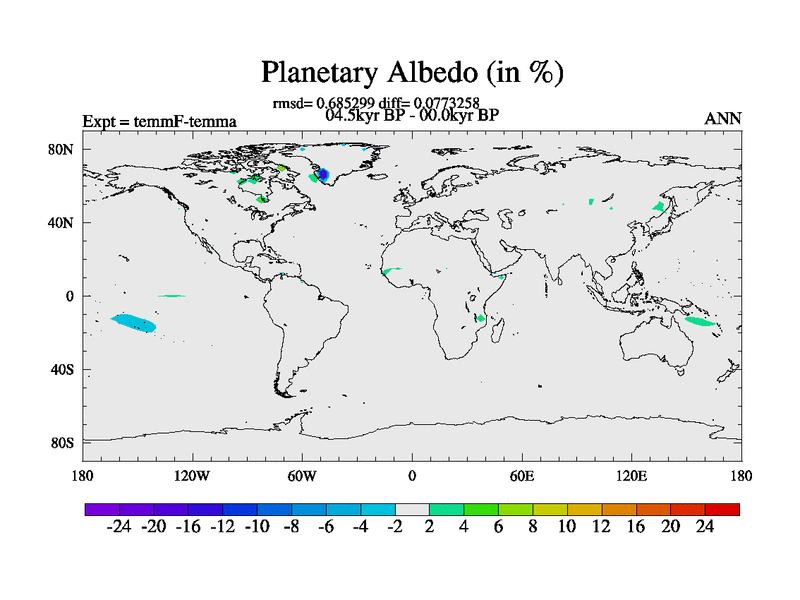 Planetary Albedo (in %)

rmsd= 0.685299 diff= 0.0773258
04.5kyr BP - 00.0kyr BP

Expt = temmF-temma

ANN

80N
40N
0
40S
80S

180 120W 60W 0 60E 120E 180

-24 -20 -16 -12 -10 -8 -6 -4 -2 2 4 6 8 10 12 16 20 24